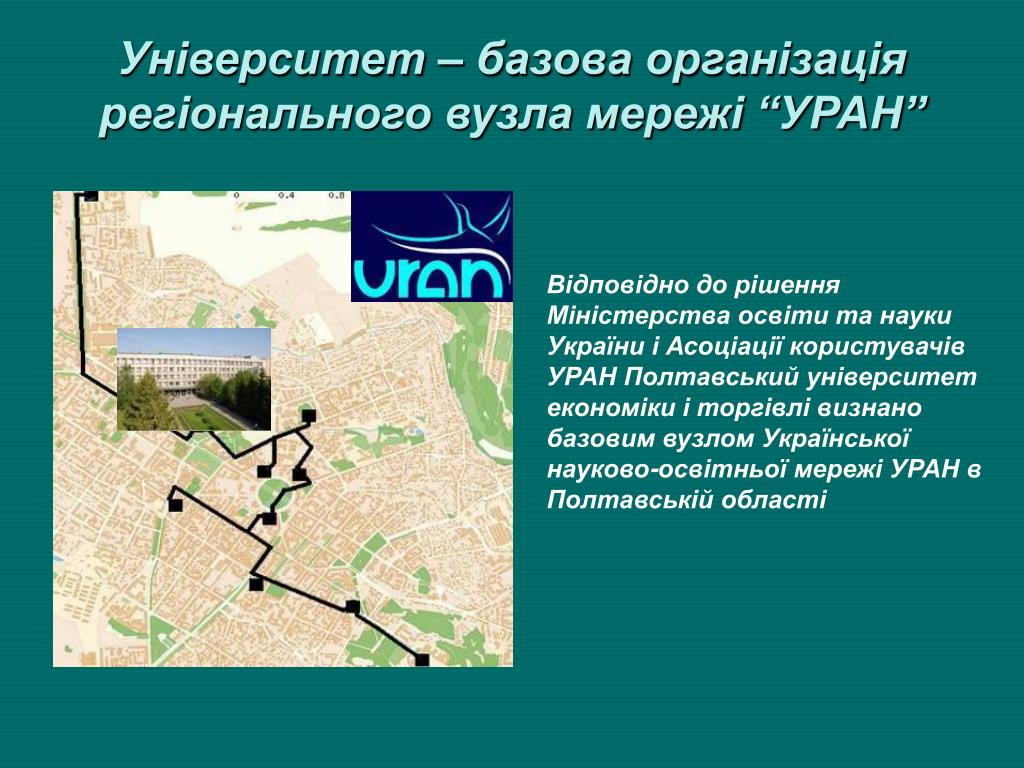 Університет – базова організація регіонального вузла мережі “УРАН”

0 0.4 0.8

URAN

Відповідно до рішення Міністерства освіти та науки України і Асоціації користувачів УРАН Полтавський університет економіки і торгівлі визнано базовим вузлом Української науково-освітньої мережі УРАН в Полтавській області